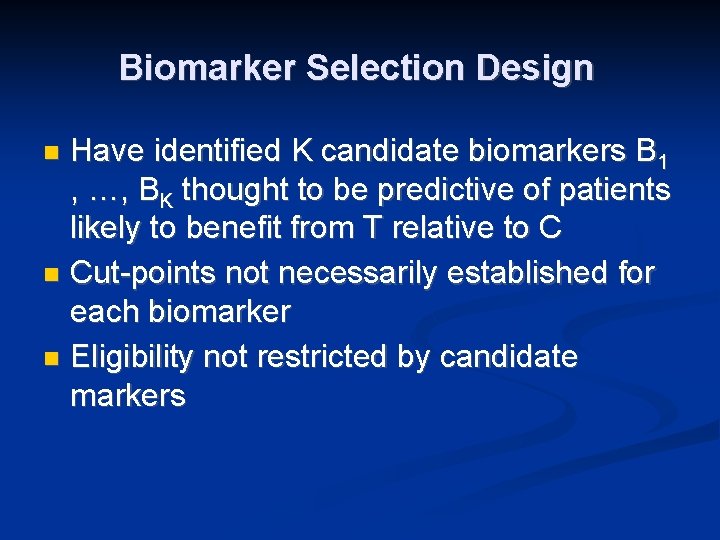 Biomarker Selection Design

- Have identified K candidate biomarkers $B_1$ , …, $B_K$ thought to be predictive of patients likely to benefit from T relative to C
- Cut-points not necessarily established for each biomarker
- Eligibility not restricted by candidate markers